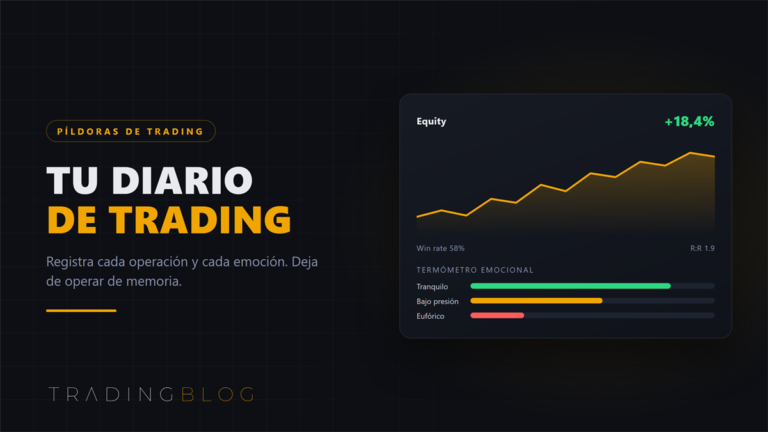 PÍLDORAS DE TRADING

TU DIARIO DE TRADING

Registra cada operación y cada emoción. Deja de operar de memoria.

TRADINGBLOG

Equity

+18,4%

Win rate 58%

R:R 1.9

TERMÓMETRO EMOCIONAL

Tranquilo

Bajo presión

Eufórico